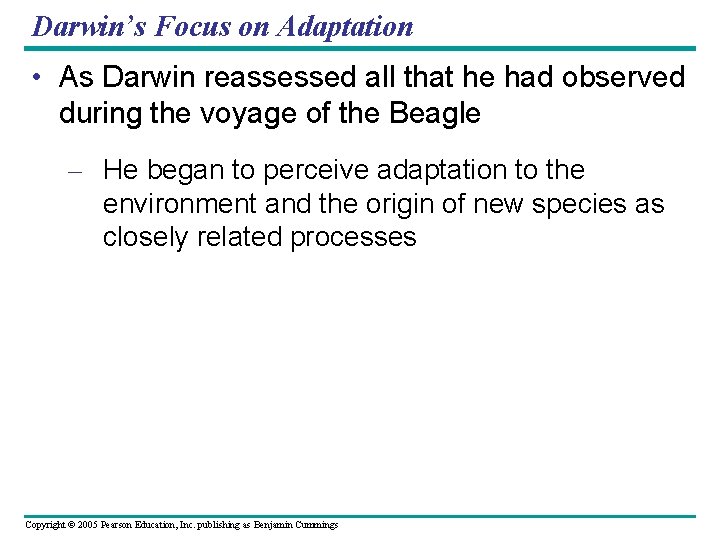 Darwin's Focus on Adaptation

• As Darwin reassessed all that he had observed during the voyage of the Beagle

– He began to perceive adaptation to the environment and the origin of new species as closely related processes

Copyright © 2005 Pearson Education, Inc. publishing as Benjamin Cummings